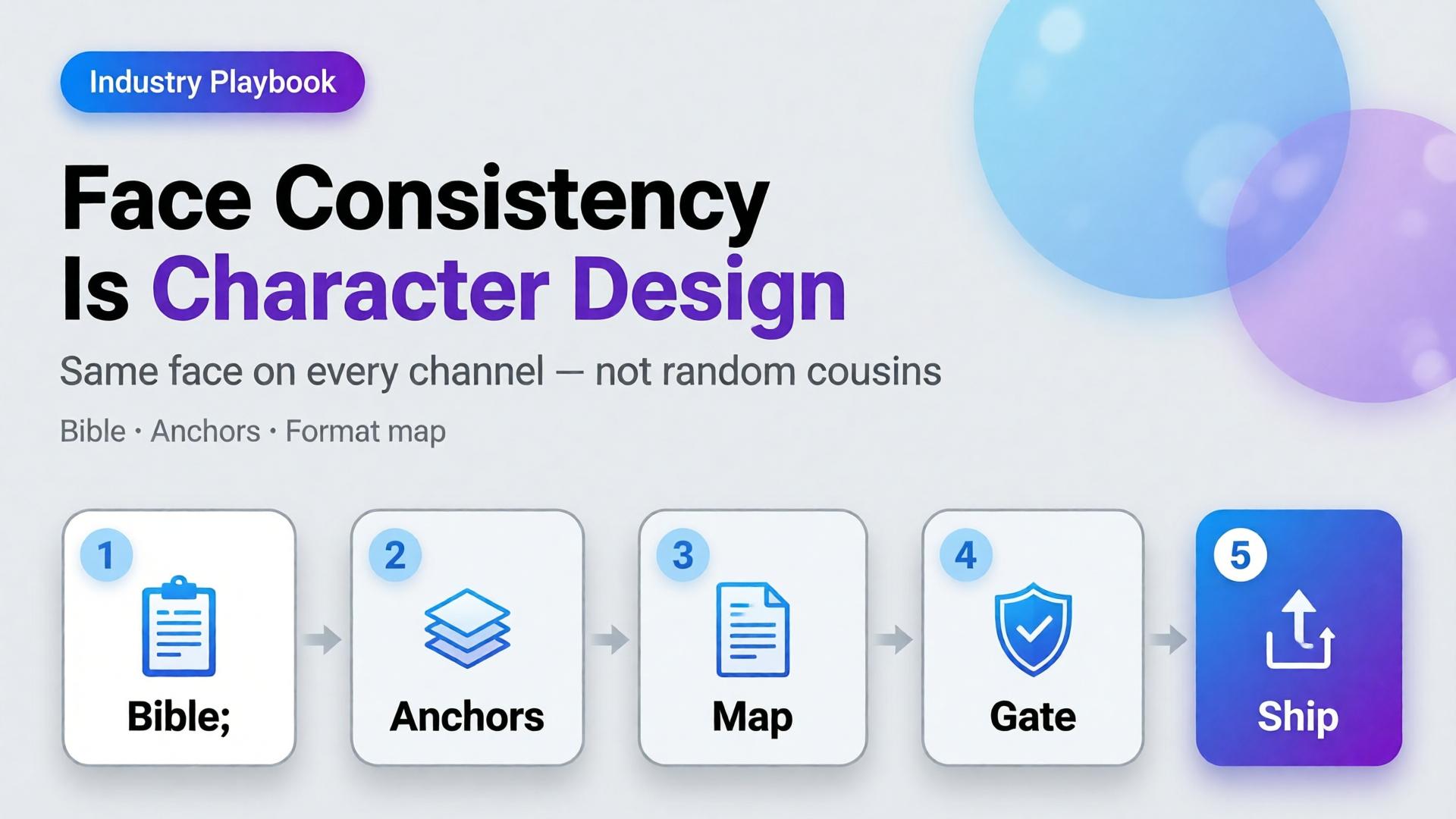 Industry Playbook

Face Consistency Is Character Design

Same face on every channel — not random cousins

Bible · Anchors · Format map

1 Bible;

2 Anchors

3 Map

4 Gate

5 Ship